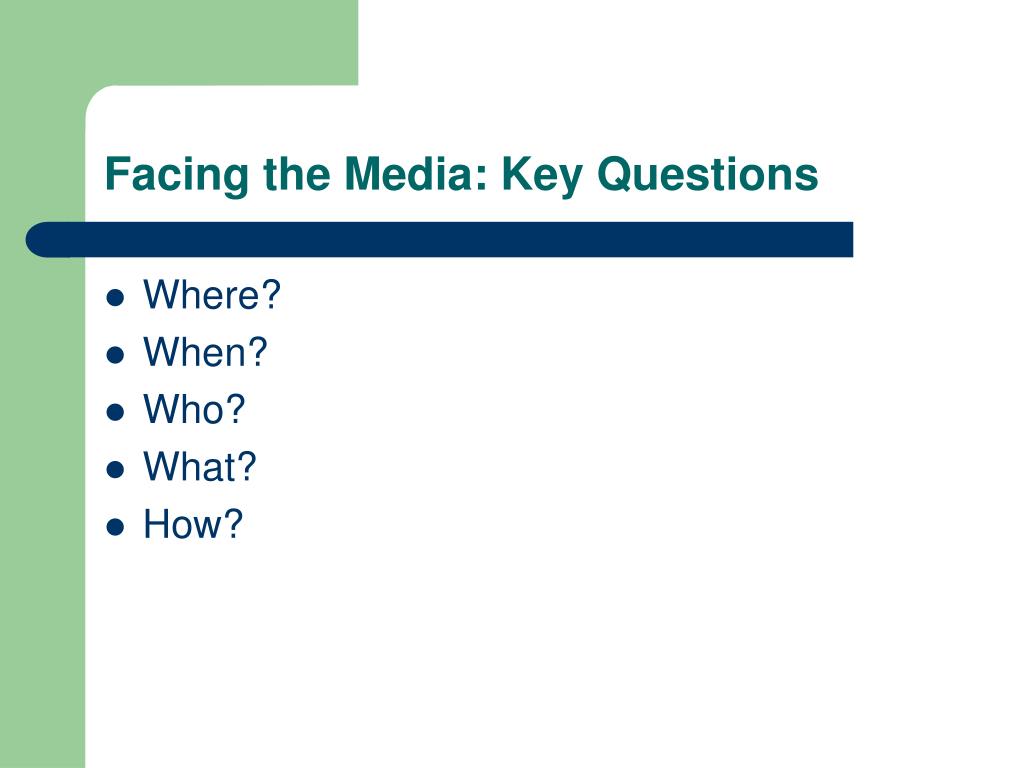 Facing the Media: Key Questions

- Where?
- When?
- Who?
- What?
- How?